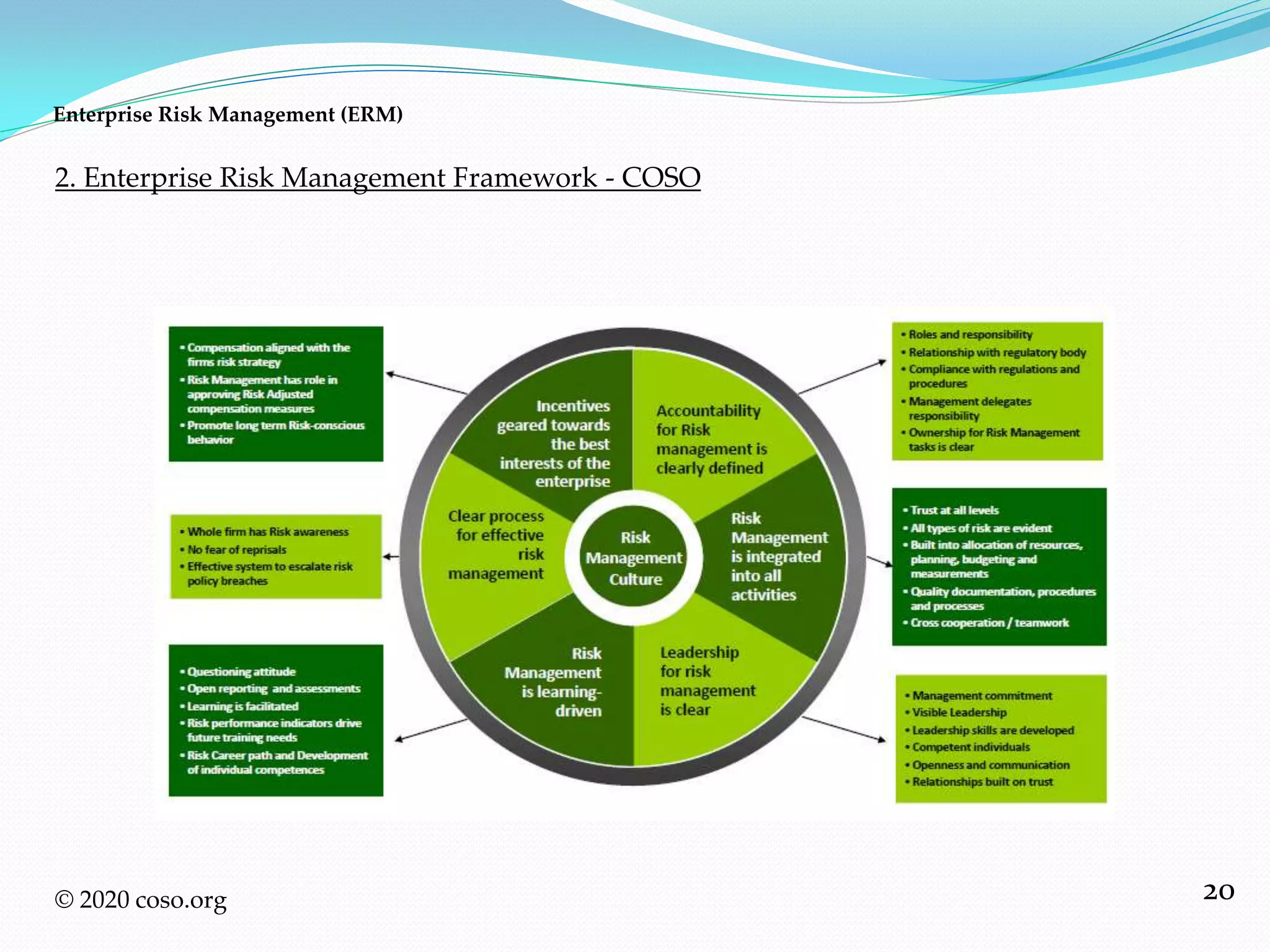 Enterprise Risk Management (ERM)

2. Enterprise Risk Management Framework - COSO

• Compensation aligned with the firms risk strategy
• Risk Management has role in approving Risk Adjusted compensation measures
• Promote long term Risk-conscious behavior

• Whole firm has Risk awareness
• No fear of reprisals
• Effective system to escalate risk policy breaches

• Questioning attitude
• Open reporting and assessments
• Learning is facilitated
• Risk performance indicators drive future training needs
• Risk Career path and Development of individual competences

Incentives geared towards the best interests of the enterprise

Accountability for Risk management is clearly defined

Clear process for effective risk management

Risk Management Culture

Risk Management is integrated into all activities

Risk Management is learning-driven

Leadership for risk management is clear

• Roles and responsibility
• Relationship with regulatory body
• Compliance with regulations and procedures
• Management delegates responsibility
• Ownership for Risk Management tasks is clear

• Trust at all levels
• All types of risk are evident
• Built into allocation of resources, planning, budgeting and measurements
• Quality documentation, procedures and processes
• Cross cooperation / teamwork

• Management commitment
• Visible Leadership
• Leadership skills are developed
• Competent individuals
• Openness and communication
• Relationships built on trust

© 2020 coso.org

20